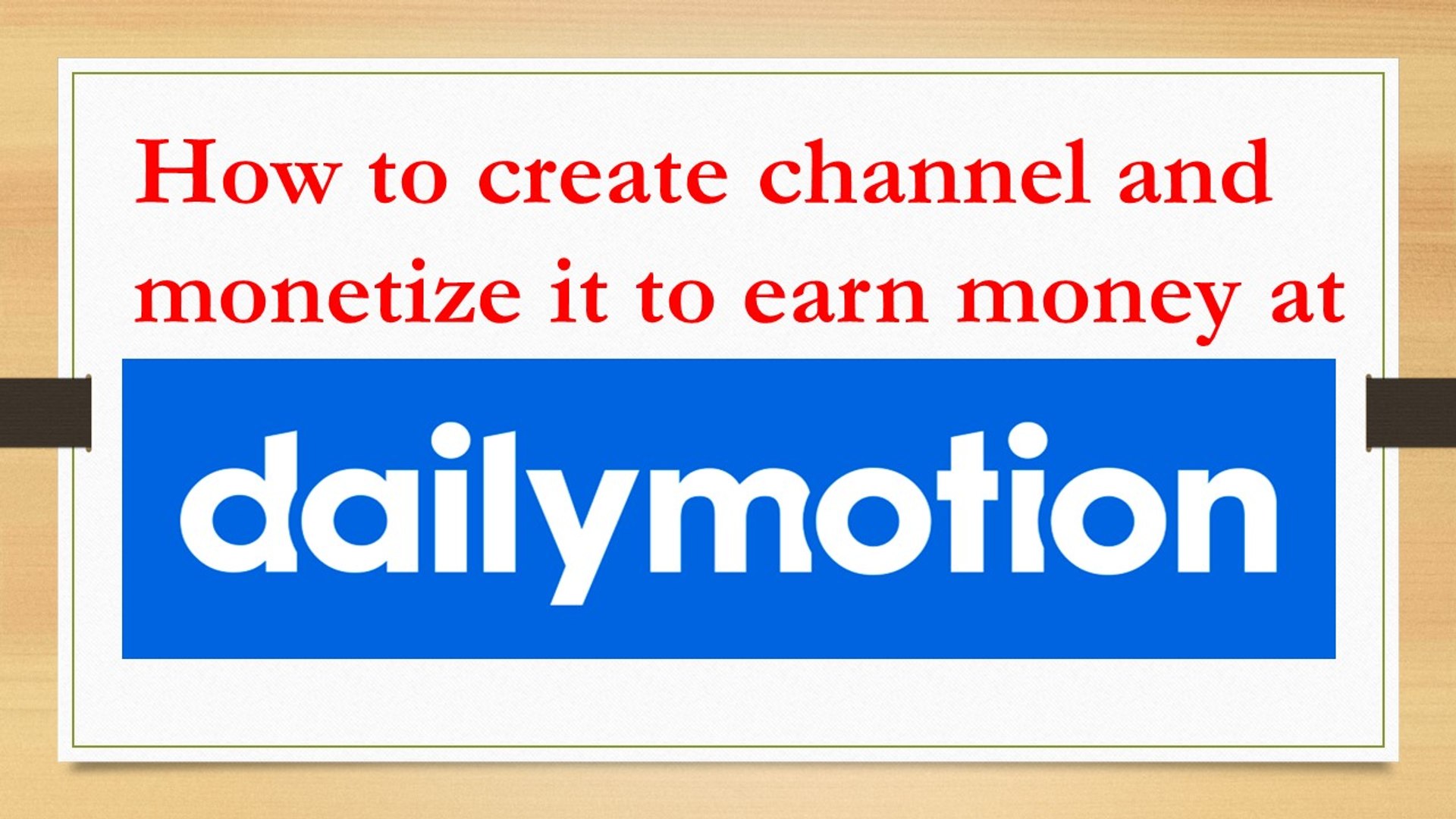 How to create channel and monetize it to earn money at

dailymotion